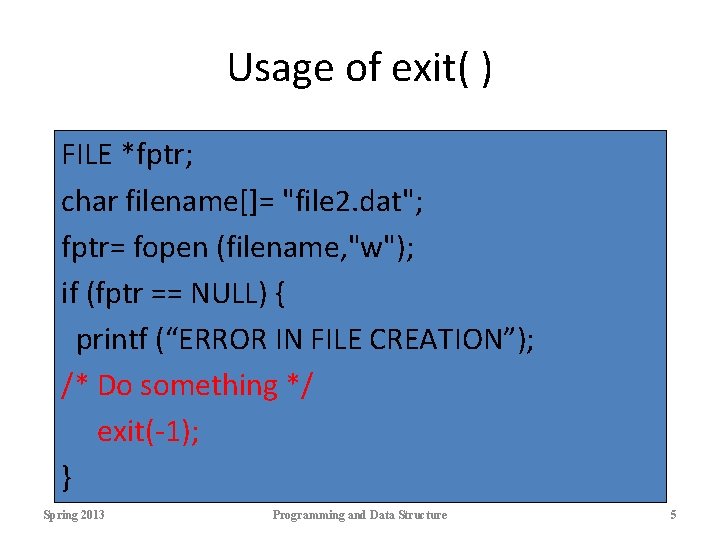 Usage of exit( )

FILE *fptr;
char filename[]= "file2.dat";
fptr= fopen (filename,"w");
if (fptr == NULL) {
  printf (“ERROR IN FILE CREATION”);
/* Do something */
    exit(-1);
}

Spring 2013

Programming and Data Structure

5